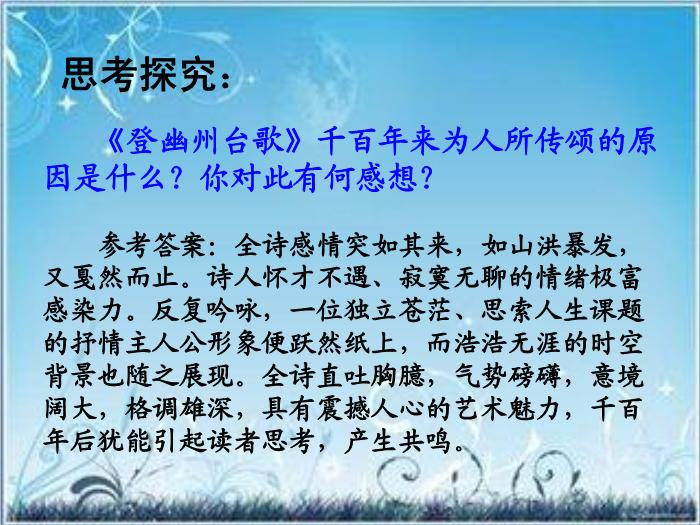 思考探究：

《登幽州台歌》千百年来为人所传颂的原因是什么？你对此有何感想？

参考答案：全诗感情突如其来，如山洪暴发，又戛然而止。诗人怀才不遇、寂寞无聊的情绪极富感染力。反复吟咏，一位独立苍茫、思索人生课题的抒情主人公形象便跃然纸上，而浩浩无涯的时空背景也随之展现。全诗直吐胸臆，气势磅礴，意境阔大，格调雄深，具有震撼人心的艺术魅力，千百年后犹能引起读者思考，产生共鸣。